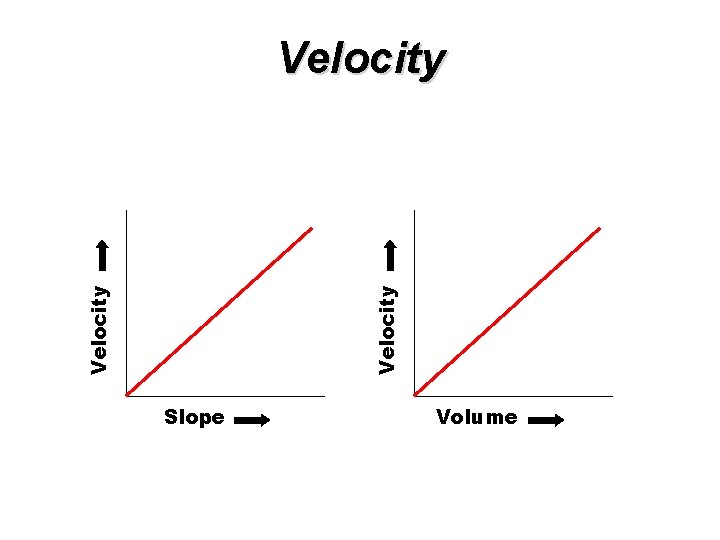 Velocity

Velocity

Slope

Velocity

Volume